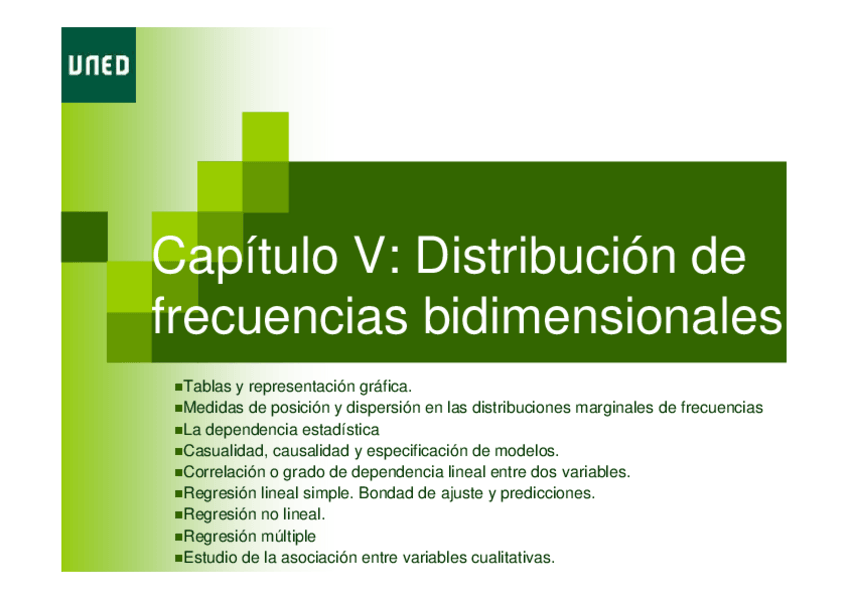 UNED

Capítulo V: Distribución de frecuencias bidimensionales

■Tablas y representación gráfica.
■Medidas de posición y dispersión en las distribuciones marginales de frecuencias
■La dependencia estadística
■Casualidad, causalidad y especificación de modelos.
■Correlación o grado de dependencia lineal entre dos variables.
■Regresión lineal simple. Bondad de ajuste y predicciones.
■Regresión no lineal.
■Regresión múltiple
■Estudio de la asociación entre variables cualitativas.